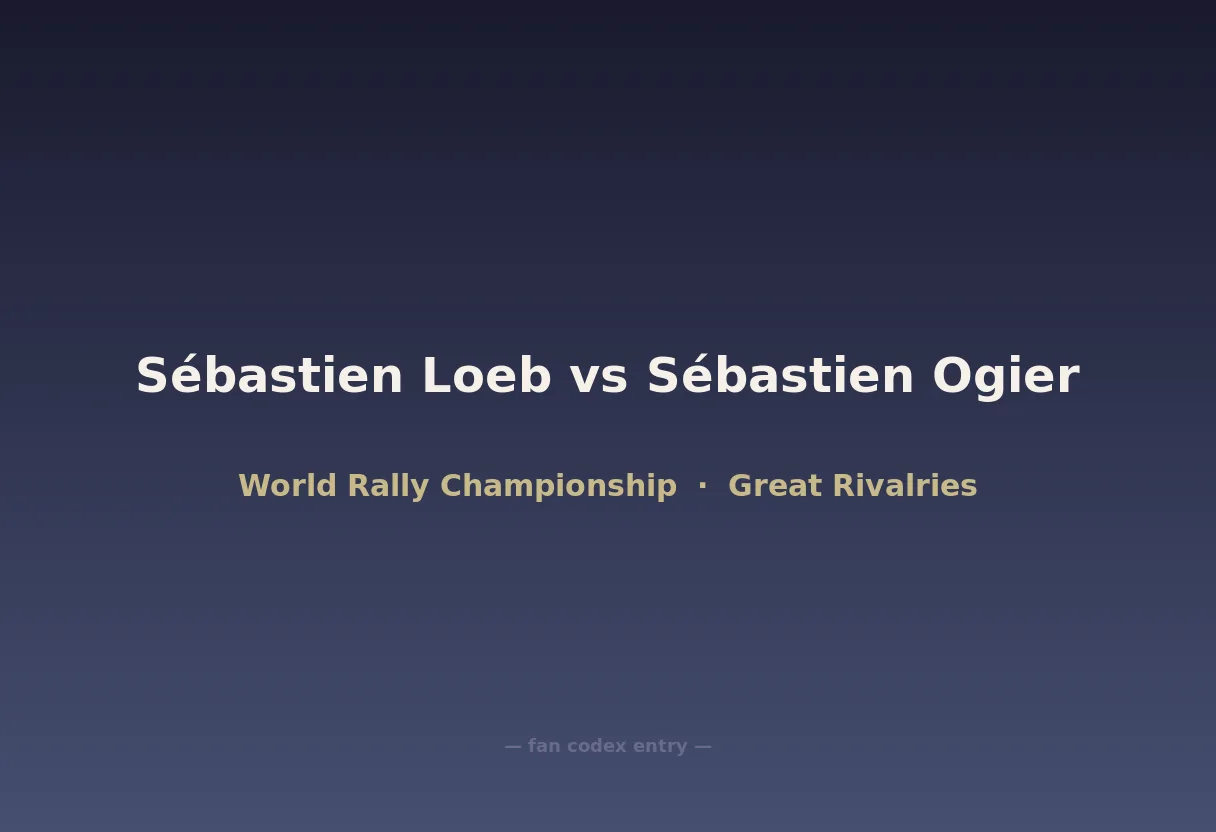 Sébastien Loeb vs Sébastien Ogier

World Rally Championship · Great Rivalries

— fan codex entry —